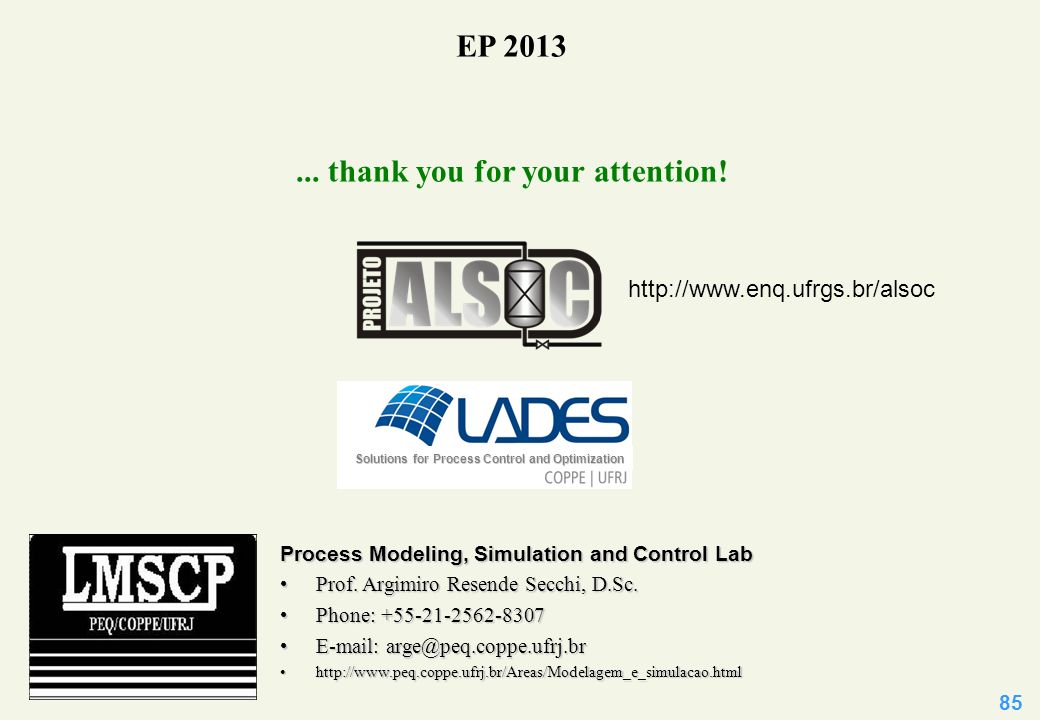 EP 2013

... thank you for your attention!

PROJETO ALSOC

http://www.enq.ufrgs.br/alsoc

LADES
Solutions for Process Control and Optimization
COPPE | UFRJ

LMSCP
PEQ/COPPE/UFRJ

Process Modeling, Simulation and Control Lab
• Prof. Argimiro Resende Secchi, D.Sc.
• Phone: +55-21-2562-8307
• E-mail: arge@peq.coppe.ufrj.br
• http://www.peq.coppe.ufrj.br/Areas/Modelagem_e_simulacao.html

85